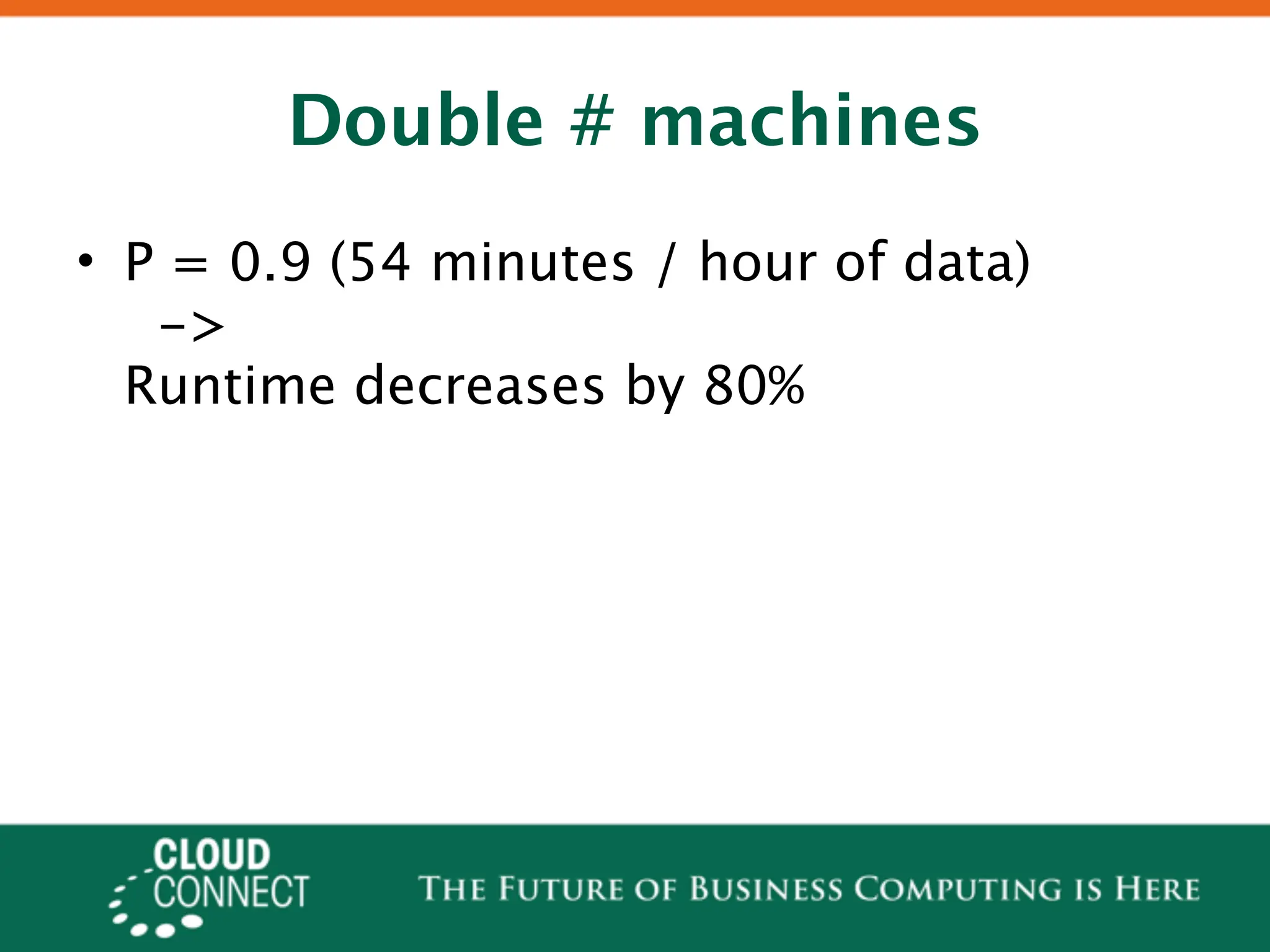 Double # machines

• P = 0.9 (54 minutes / hour of data)
->
Runtime decreases by 80%

CLOUD CONNECT

THE FUTURE OF BUSINESS COMPUTING IS HERE